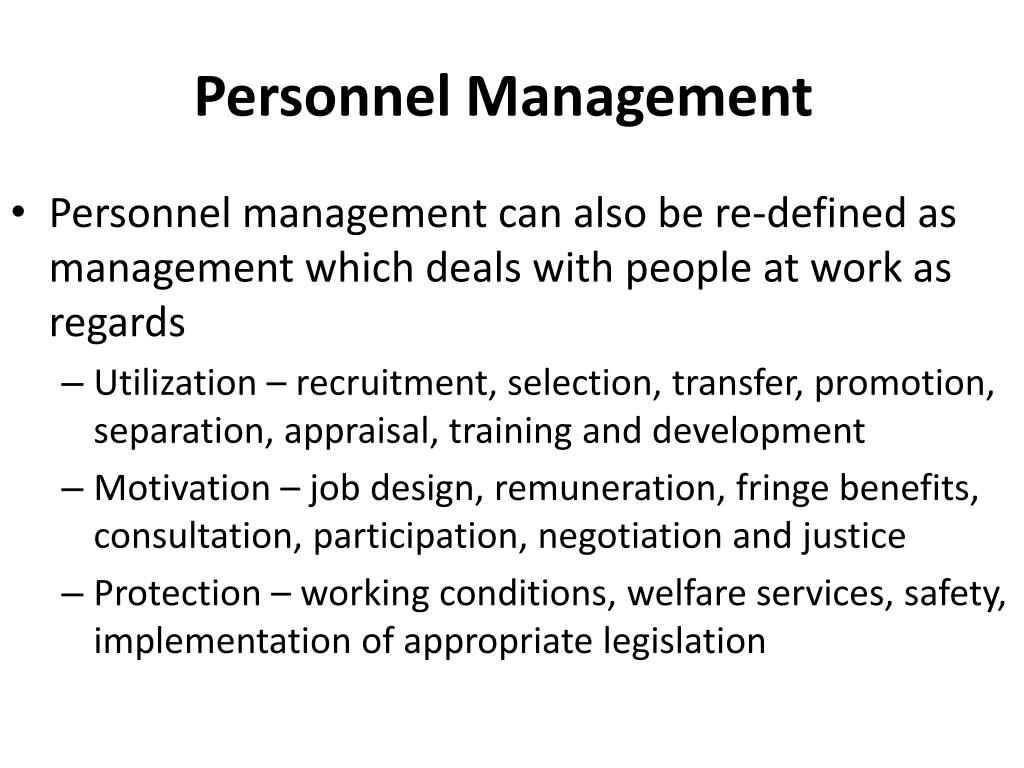 Personnel Management

• Personnel management can also be re-defined as management which deals with people at work as regards
  – Utilization – recruitment, selection, transfer, promotion, separation, appraisal, training and development
  – Motivation – job design, remuneration, fringe benefits, consultation, participation, negotiation and justice
  – Protection – working conditions, welfare services, safety, implementation of appropriate legislation